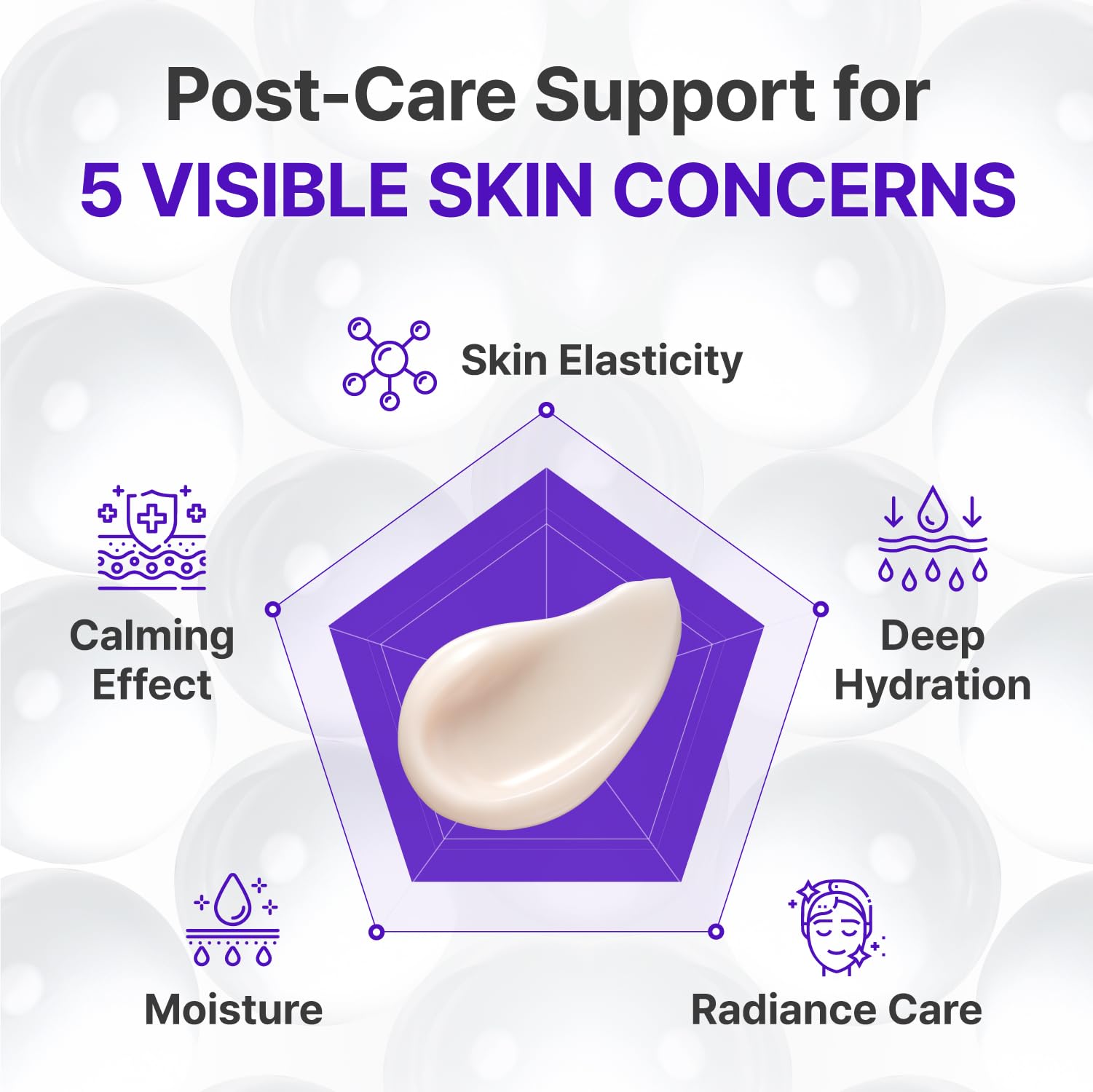 Post-Care Support for
5 VISIBLE SKIN CONCERNS

Skin Elasticity

Calming Effect

Deep Hydration

Moisture

Radiance Care